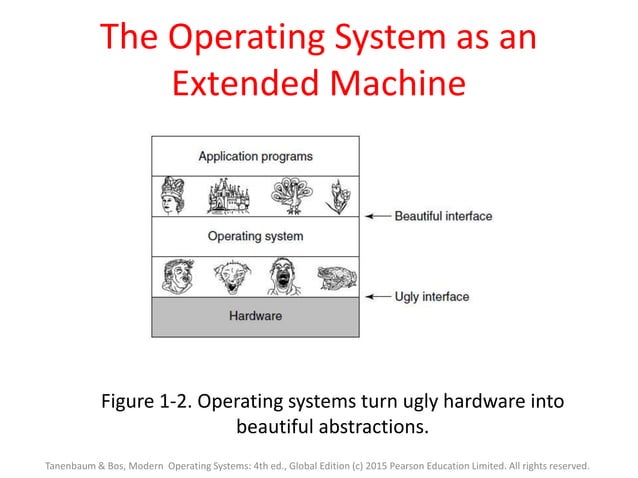 The Operating System as an Extended Machine

Application programs

Beautiful interface

Operating system

Ugly interface

Hardware

Figure 1-2. Operating systems turn ugly hardware into beautiful abstractions.

Tanenbaum & Bos, Modern Operating Systems: 4th ed., Global Edition (c) 2015 Pearson Education Limited. All rights reserved.